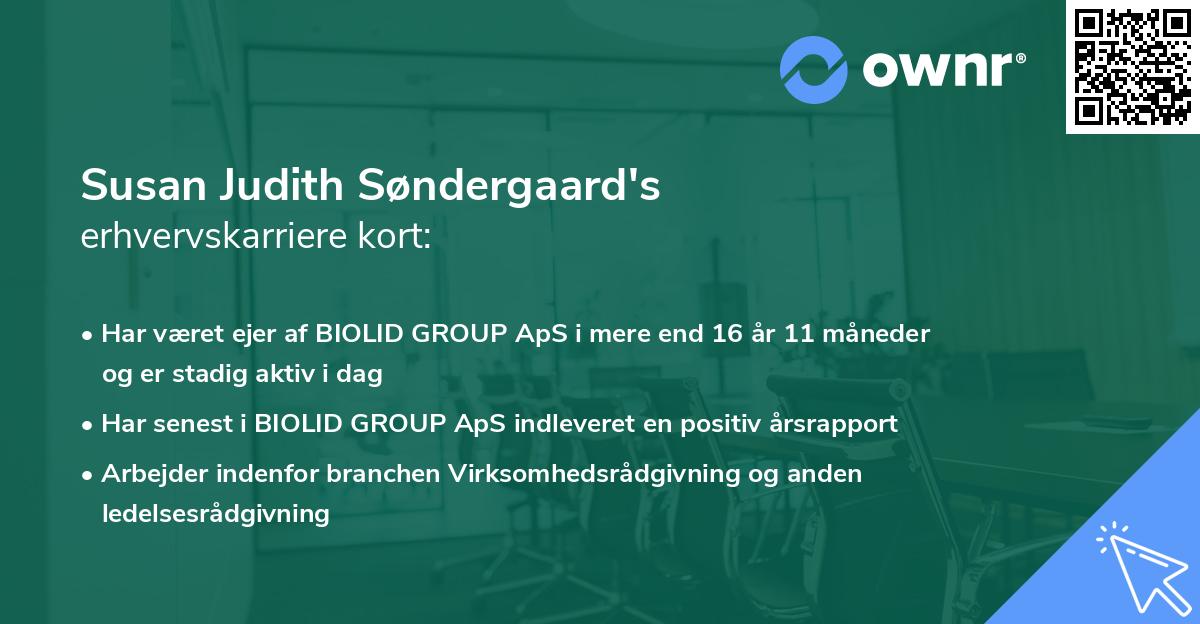 ownr®

Susan Judith Søndergaard's
erhvervskarriere kort:

• Har været ejer af BIOLID GROUP ApS i mere end 16 år 11 måneder og er stadig aktiv i dag

• Har senest i BIOLID GROUP ApS indleveret en positiv årsrapport

• Arbejder indenfor branchen Virksomhedsrådgivning og anden ledelsesrådgivning